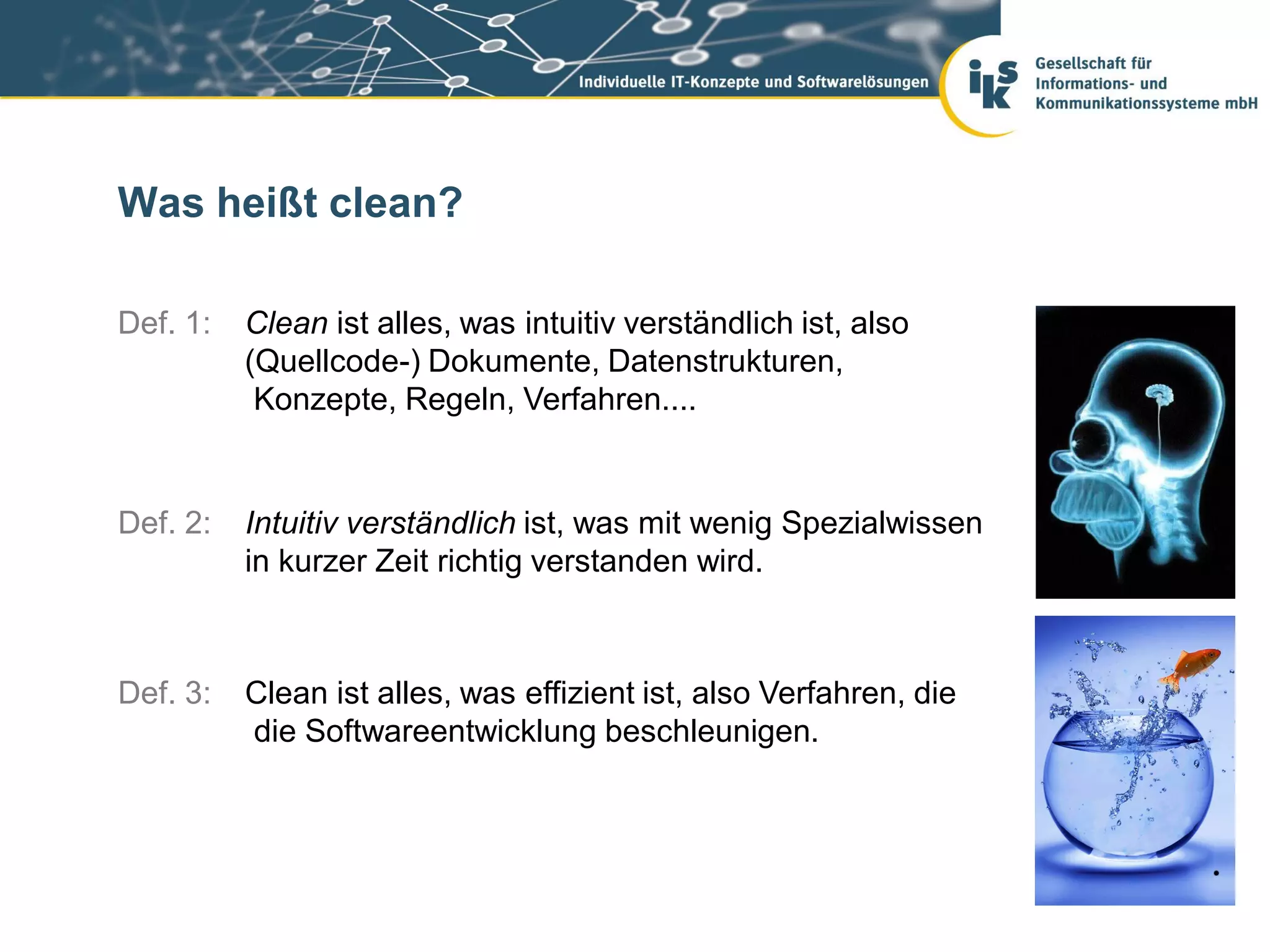 Individuelle IT-Konzepte und Softwarelösungen

iks

Gesellschaft für Informations- und Kommunikationssysteme mbH

Was heißt clean?

Def. 1: Clean ist alles, was intuitiv verständlich ist, also (Quellcode-) Dokumente, Datenstrukturen, Konzepte, Regeln, Verfahren....

Def. 2: Intuitiv verständlich ist, was mit wenig Spezialwissen in kurzer Zeit richtig verstanden wird.

Def. 3: Clean ist alles, was effizient ist, also Verfahren, die die Softwareentwicklung beschleunigen.